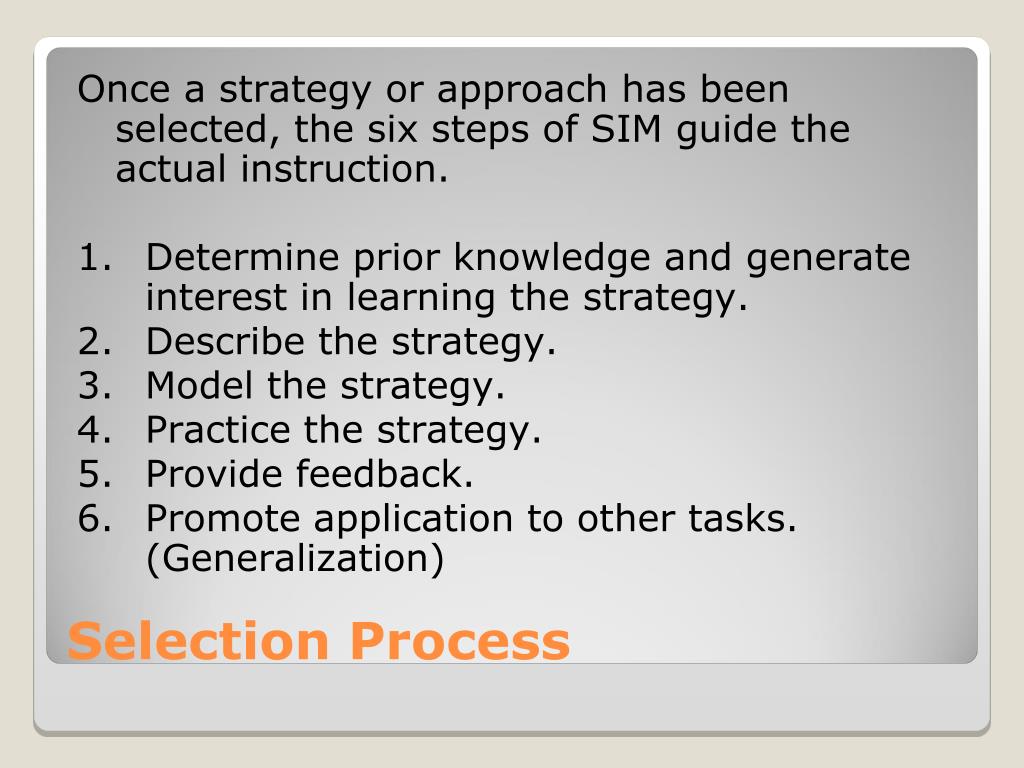 Once a strategy or approach has been selected, the six steps of SIM guide the actual instruction.

1. Determine prior knowledge and generate interest in learning the strategy.
2. Describe the strategy.
3. Model the strategy.
4. Practice the strategy.
5. Provide feedback.
6. Promote application to other tasks. (Generalization)

Selection Process